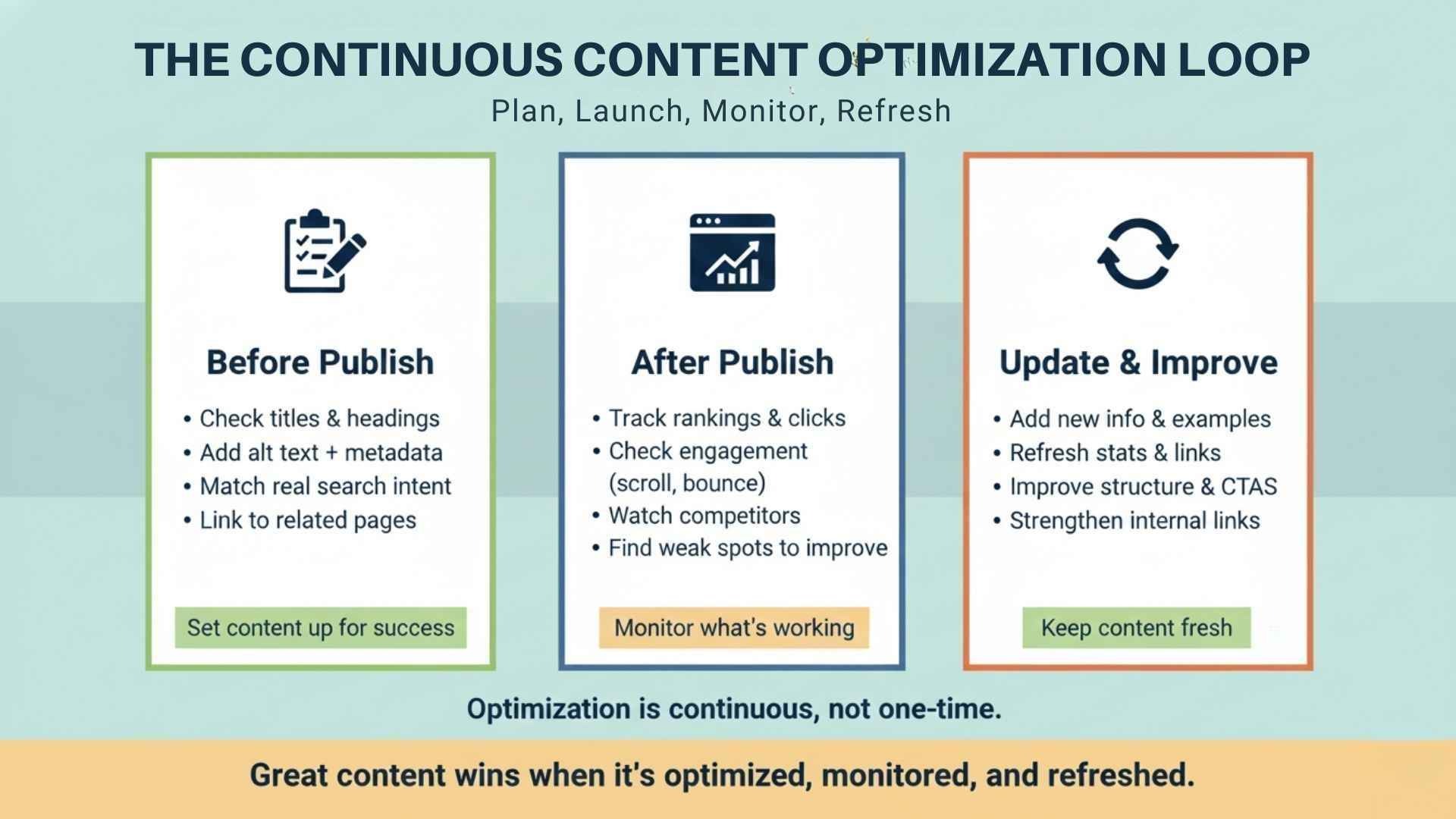 THE CONTINUOUS CONTENT OPTIMIZATION LOOP

Plan, Launch, Monitor, Refresh

Before Publish

• Check titles & headings
• Add alt text + metadata
• Match real search intent
• Link to related pages

Set content up for success

After Publish

• Track rankings & clicks
• Check engagement (scroll, bounce)
• Watch competitors
• Find weak spots to improve

Monitor what's working

Update & Improve

• Add new info & examples
• Refresh stats & links
• Improve structure & CTAS
• Strengthen internal links

Keep content fresh

Optimization is continuous, not one-time.

Great content wins when it's optimized, monitored, and refreshed.